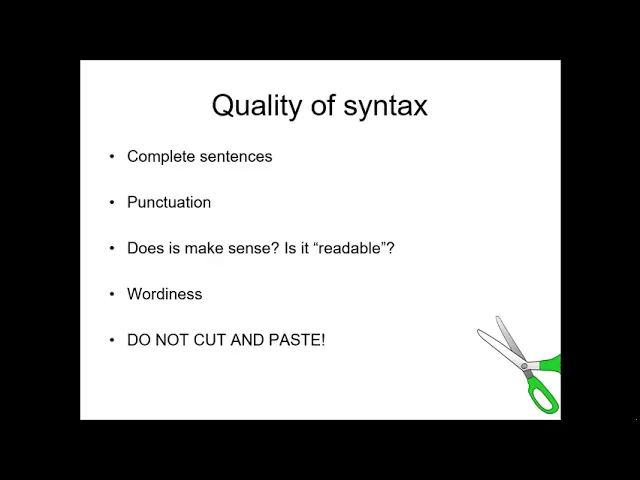 Quality of syntax

• Complete sentences

• Punctuation

• Does is make sense? Is it "readable"?

• Wordiness

• DO NOT CUT AND PASTE!